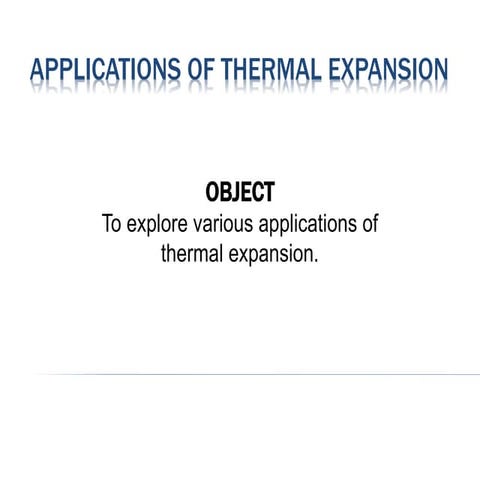 APPLICATIONS OF THERMAL EXPANSION

OBJECT
To explore various applications of thermal expansion.